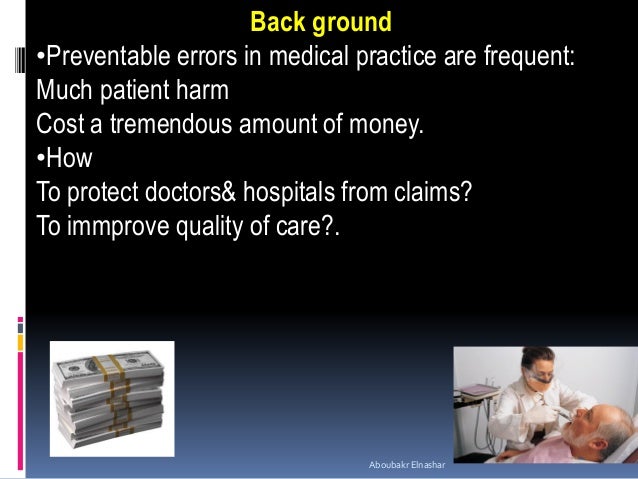 Back ground

•Preventable errors in medical practice are frequent:
Much patient harm
Cost a tremendous amount of money.

•How
To protect doctors& hospitals from claims?
To immprove quality of care?.

Aboubakr Elnashar